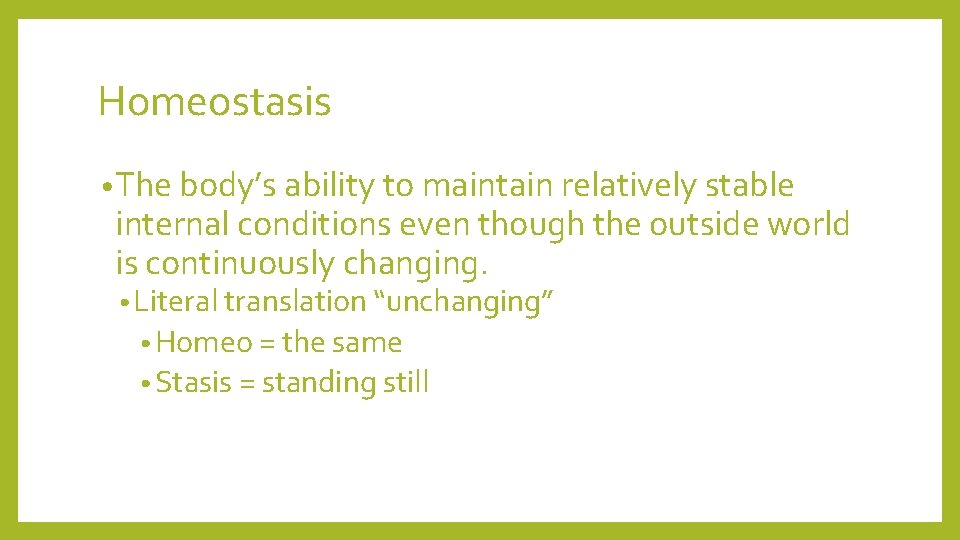 Homeostasis

• The body’s ability to maintain relatively stable internal conditions even though the outside world is continuously changing.
• Literal translation “unchanging”
• Homeo = the same
• Stasis = standing still